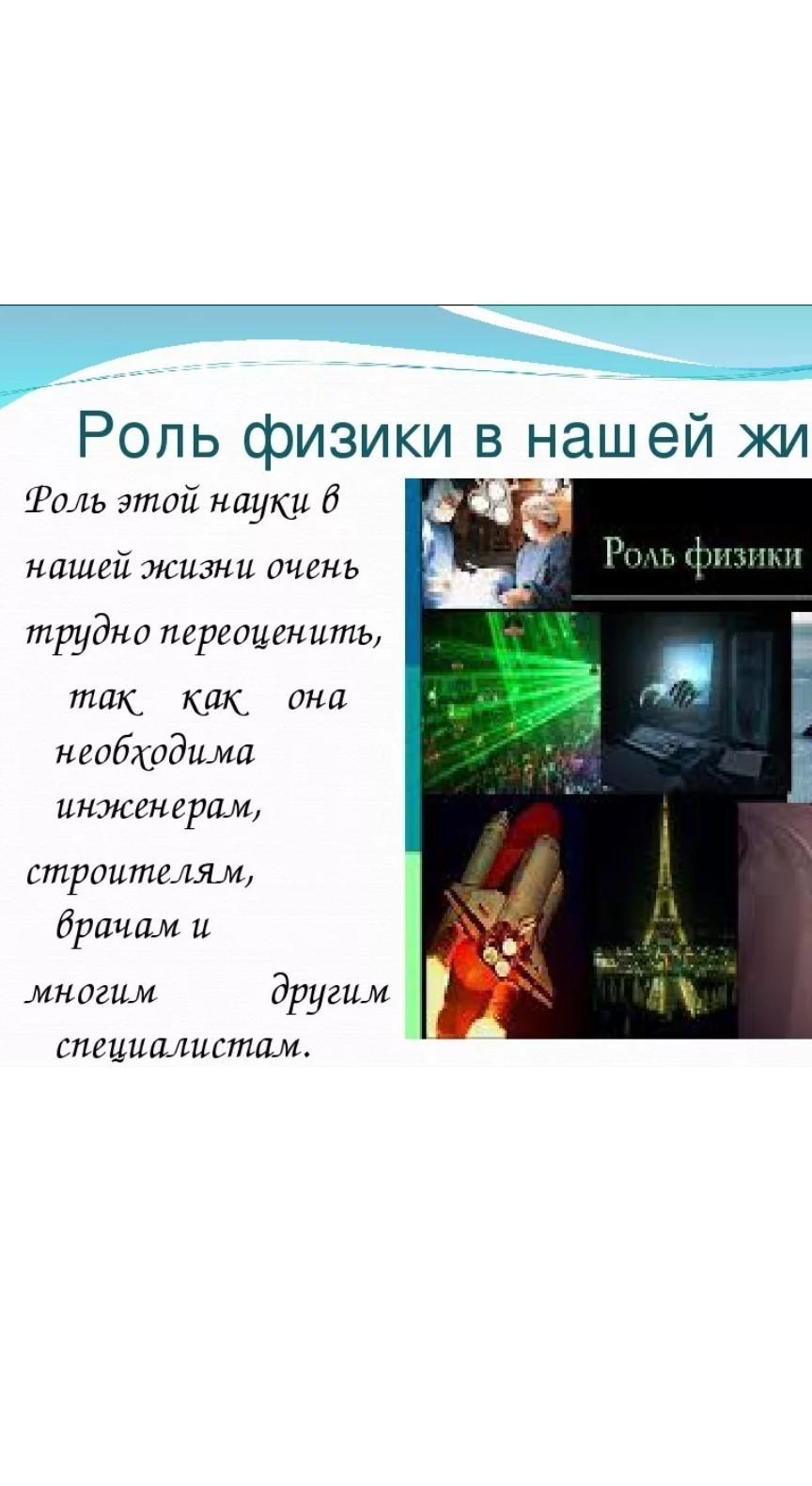 Роль физики в нашей жи

Роль этой науки в нашей жизни очень трудно переоценить, так как она необходима инженерам, строителям, врачам и многим другим специалистам.

Роль физики